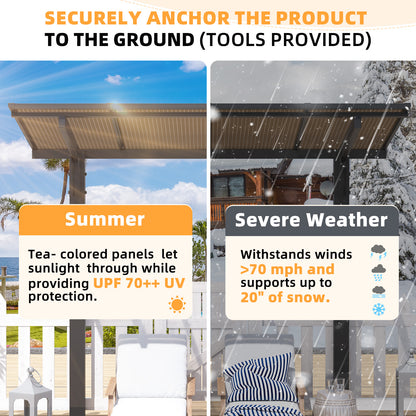 SECURELY ANCHOR THE PRODUCT TO THE GROUND (TOOLS PROVIDED)

Summer

Tea- colored panels let sunlight through while providing UPF 70++ UV protection.

Severe Weather

Withstands winds >70 mph and supports up to 20" of snow.